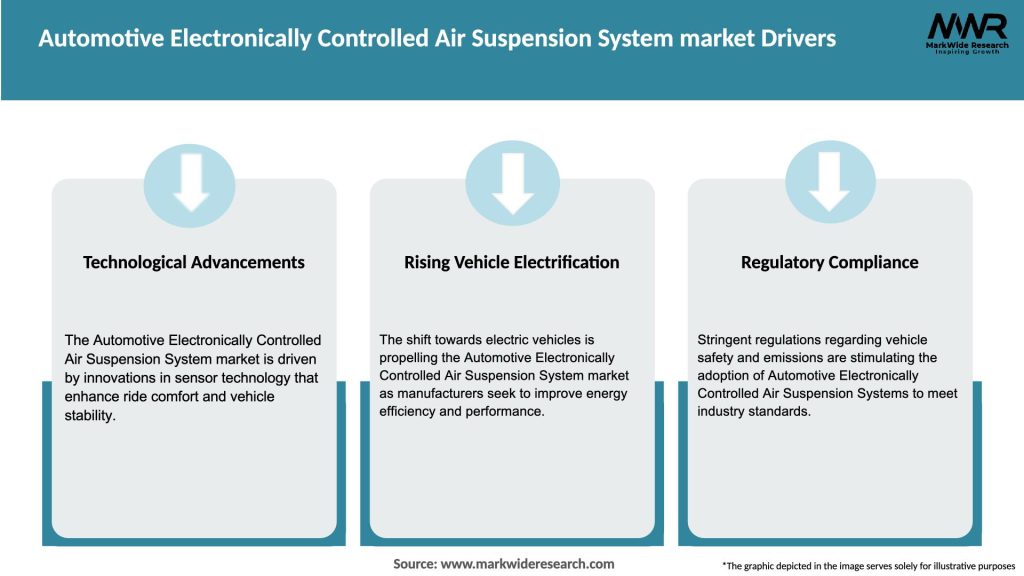 Automotive Electronically Controlled Air Suspension System market Drivers

MWR
MarkWide Research
Inspiring Growth

Technological Advancements

The Automotive Electronically Controlled Air Suspension System market is driven by innovations in sensor technology that enhance ride comfort and vehicle stability.

Rising Vehicle Electrification

The shift towards electric vehicles is propelling the Automotive Electronically Controlled Air Suspension System market as manufacturers seek to improve energy efficiency and performance.

Regulatory Compliance

Stringent regulations regarding vehicle safety and emissions are stimulating the adoption of Automotive Electronically Controlled Air Suspension Systems to meet industry standards.

Source: www.markwideresearch.com

*The graphic depicted in the image serves solely for illustrative purposes